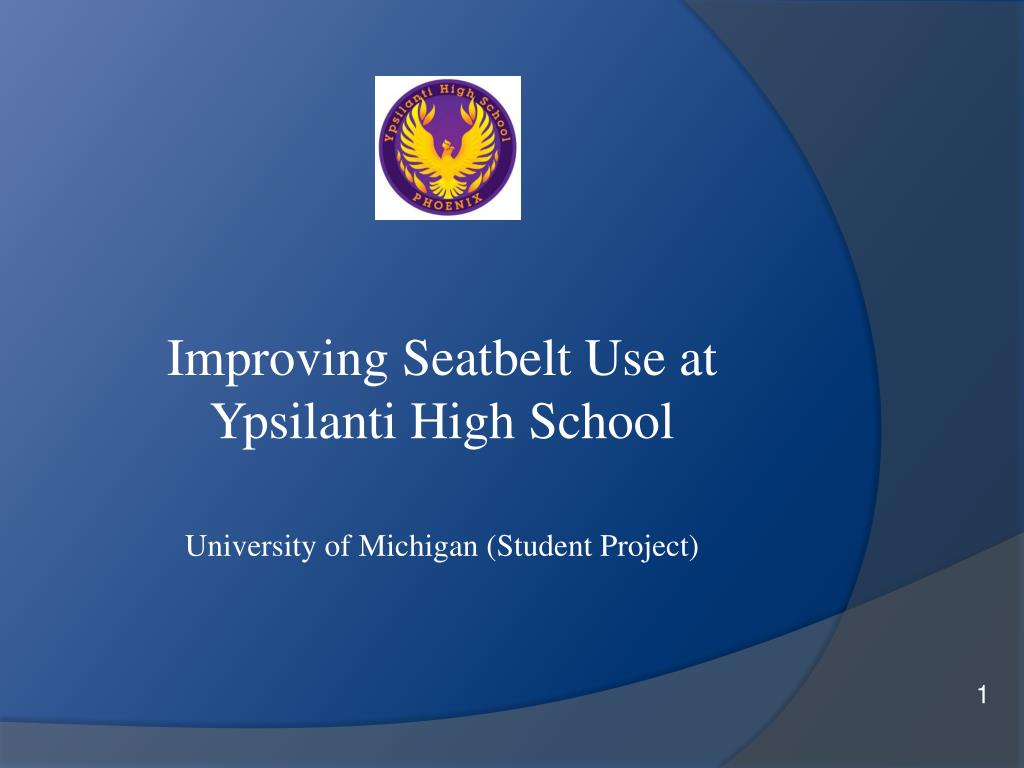 Ypsilanti High School
PHOENIX

Improving Seatbelt Use at Ypsilanti High School

University of Michigan (Student Project)

1